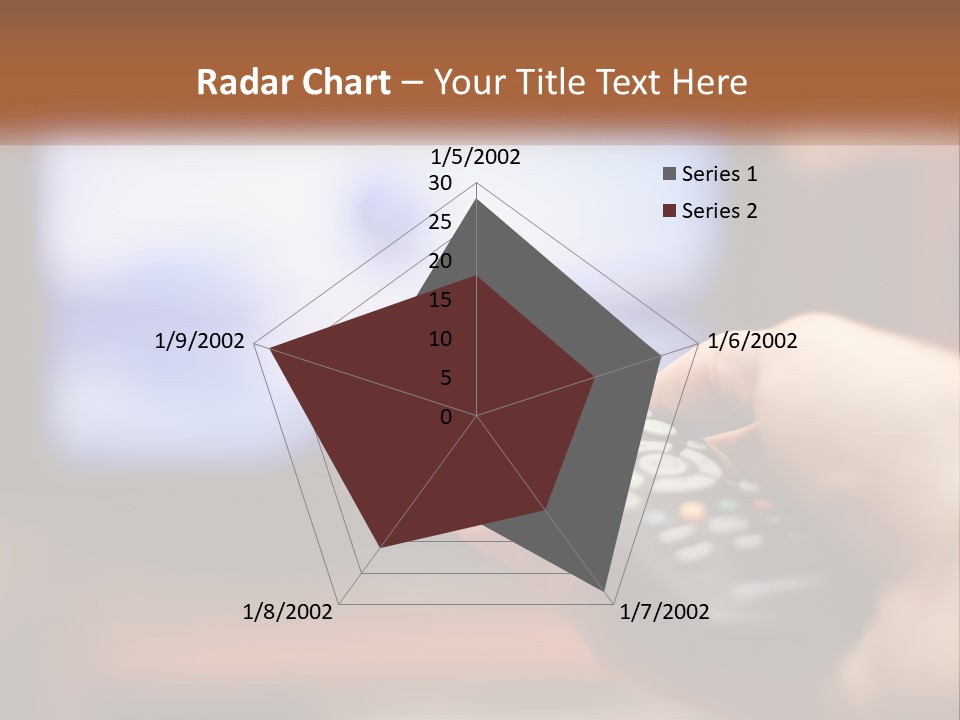 Radar Chart – Your Title Text Here

1/5/2002
30
25
20
15
10
5
0
1/6/2002
1/7/2002
1/8/2002
1/9/2002

Series 1
Series 2